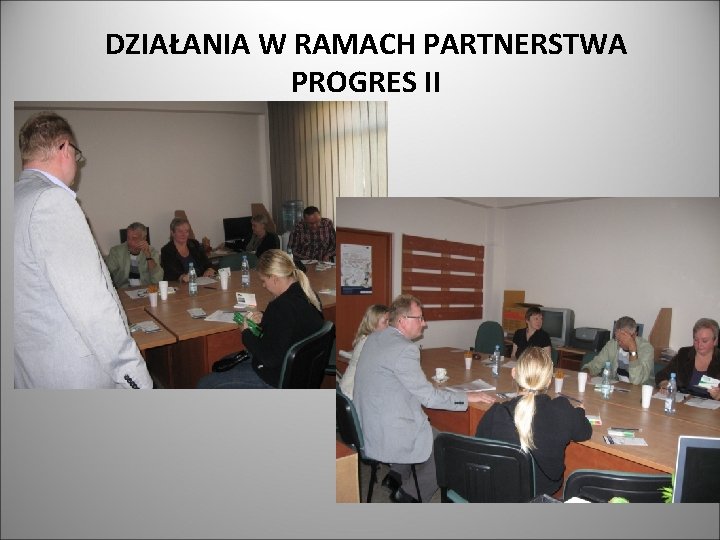 DZIAŁANIA W RAMACH PARTNERSTWA PROGRES II